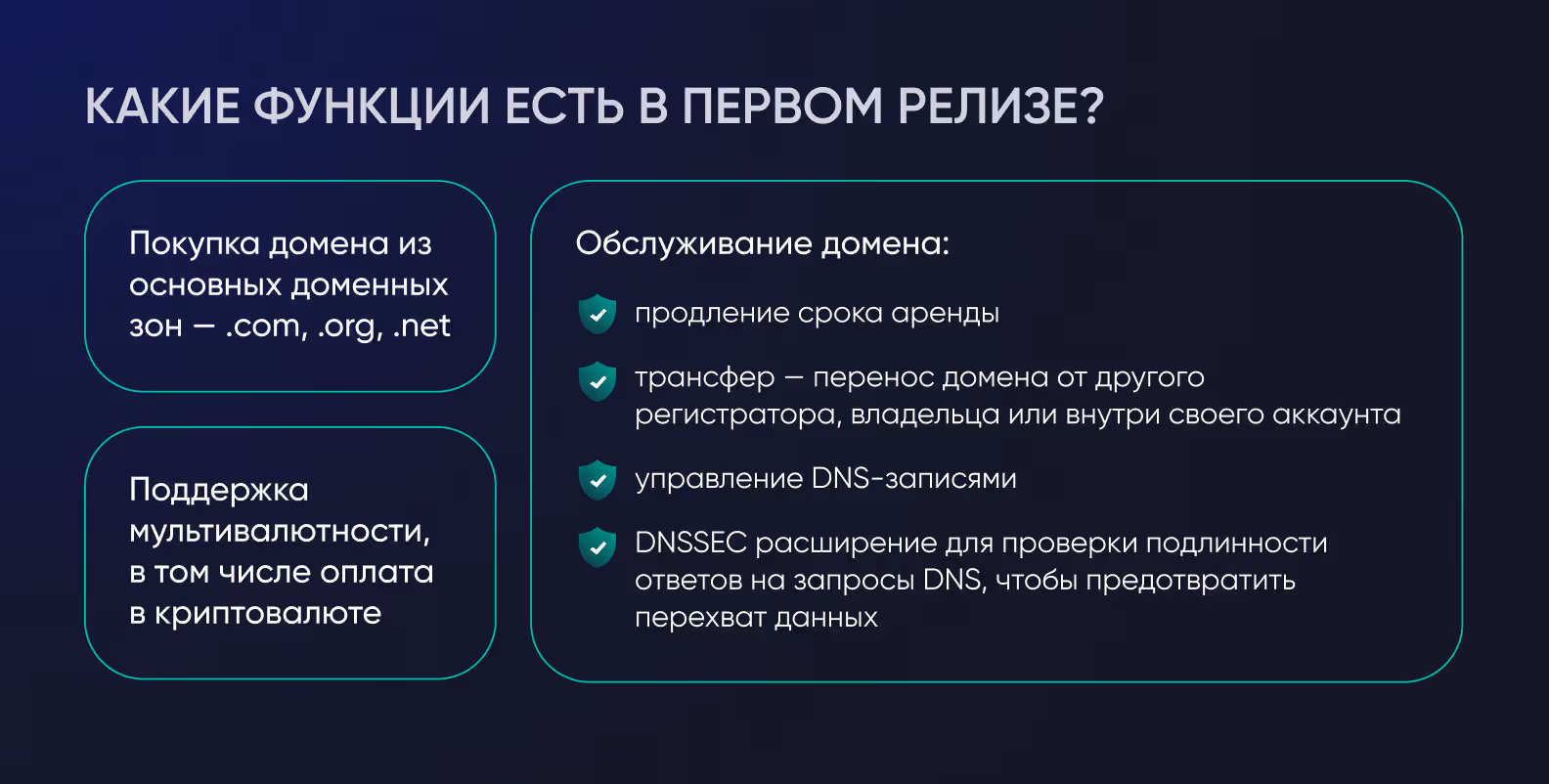 КАКИЕ ФУНКЦИИ ЕСТЬ В ПЕРВОМ РЕЛИЗЕ?

Покупка домена из основных доменных зон — .com, .org, .net

Поддержка мультивалютности, в том числе оплата в криптовалюте

Обслуживание домена:

продление срока аренды

трансфер — перенос домена от другого регистратора, владельца или внутри своего аккаунта

управление DNS-записями

DNSSEC расширение для проверки подлинности ответов на запросы DNS, чтобы предотвратить перехват данных